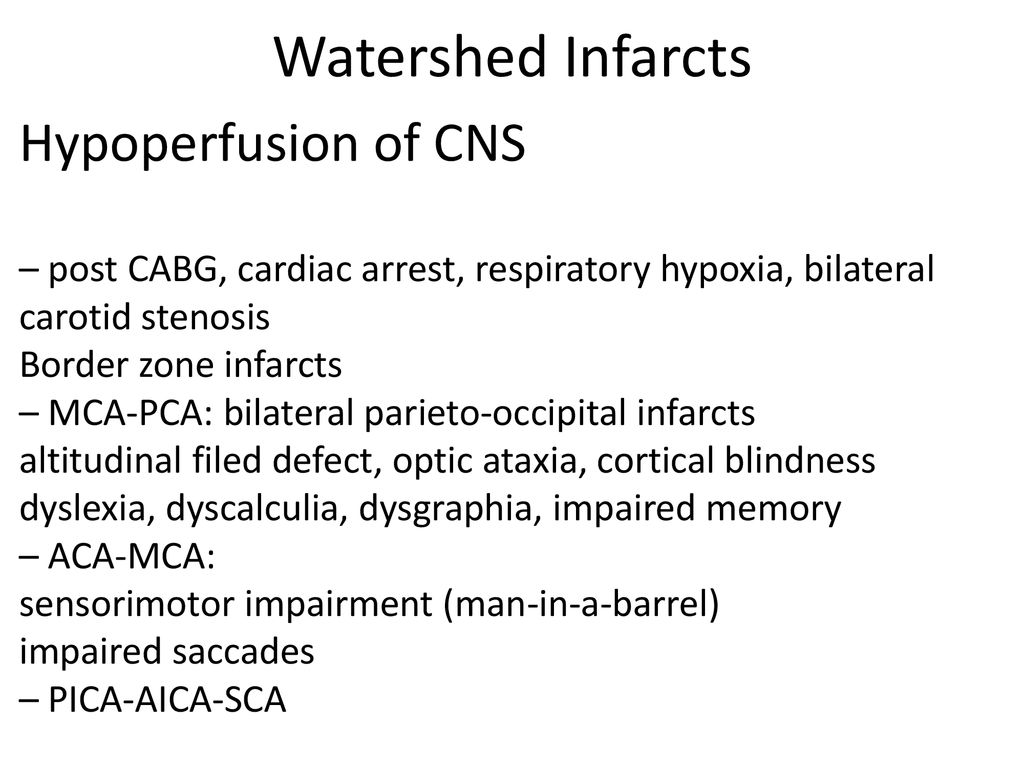 Watershed Infarcts

Hypoperfusion of CNS

– post CABG, cardiac arrest, respiratory hypoxia, bilateral carotid stenosis
Border zone infarcts
– MCA-PCA: bilateral parieto-occipital infarcts
altitudinal filed defect, optic ataxia, cortical blindness
dyslexia, dyscalculia, dysgraphia, impaired memory
– ACA-MCA:
sensorimotor impairment (man-in-a-barrel)
impaired saccades
– PICA-AICA-SCA